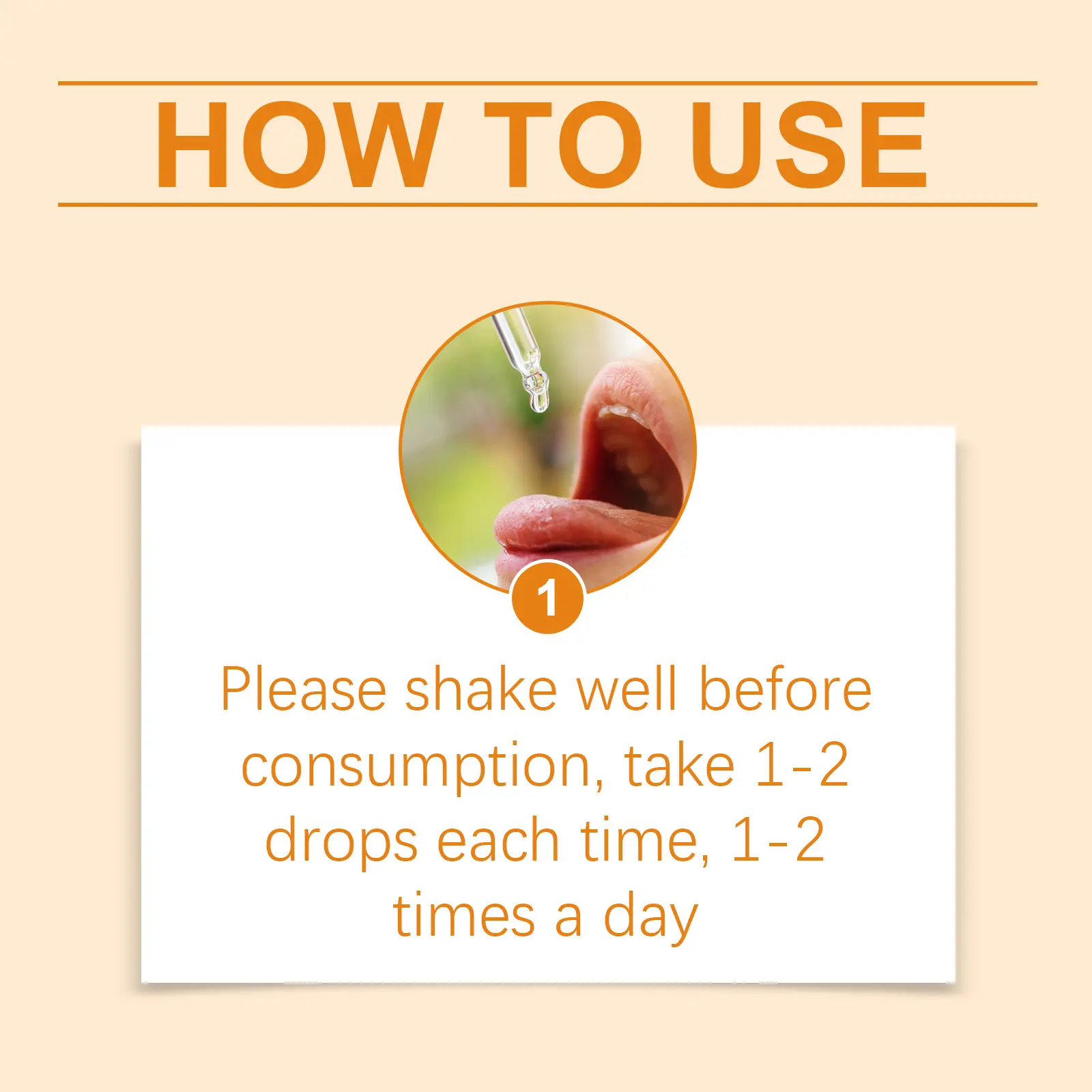 HOW TO USE

1

Please shake well before consumption, take 1-2 drops each time, 1-2 times a day